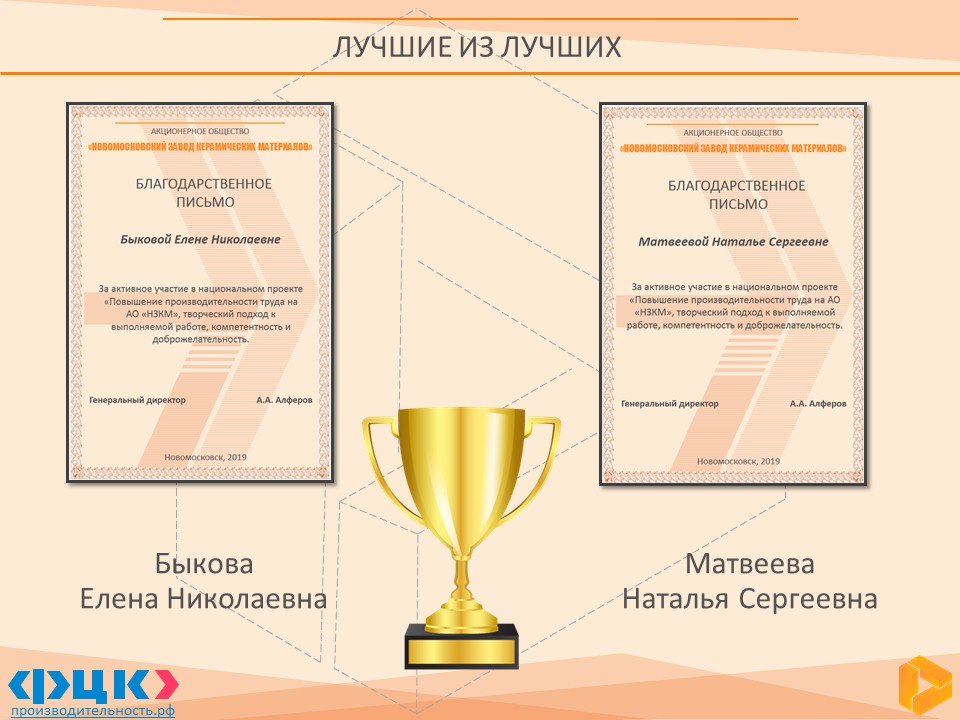 ЛУЧШИЕ ИЗ ЛУЧШИХ

АКЦИОНЕРНОЕ ОБЩЕСТВО
«НОВОМОСКОВСКИЙ ЗАВОД КЕРАМИЧЕСКИХ МАТЕРИАЛОВ»

БЛАГОДАРСТВЕННОЕ ПИСЬМО

Быковой Елене Николаевне

За активное участие в национальном проекте «Повышение производительности труда на АО «НЗКМ», творческий подход к выполняемой работе, компетентность и доброжелательность.

Генеральный директор А.А. Алферов

Новомосковск, 2019

АКЦИОНЕРНОЕ ОБЩЕСТВО
«НОВОМОСКОВСКИЙ ЗАВОД КЕРАМИЧЕСКИХ МАТЕРИАЛОВ»

БЛАГОДАРСТВЕННОЕ ПИСЬМО

Матвеевой Наталье Сергеевне

За активное участие в национальном проекте «Повышение производительности труда на АО «НЗКМ», творческий подход к выполняемой работе, компетентность и доброжелательность.

Генеральный директор А.А. Алферов

Новомосковск, 2019

Быкова
Елена Николаевна

Матвеева
Наталья Сергеевна

ФЦК
производительность.рф